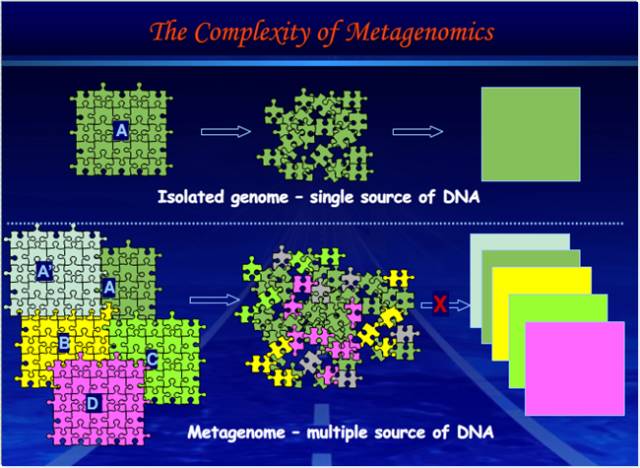 The Complexity of Metagenomics

A

Isolated genome – single source of DNA

A'
A
B
C
D

X

Metagenome – multiple source of DNA